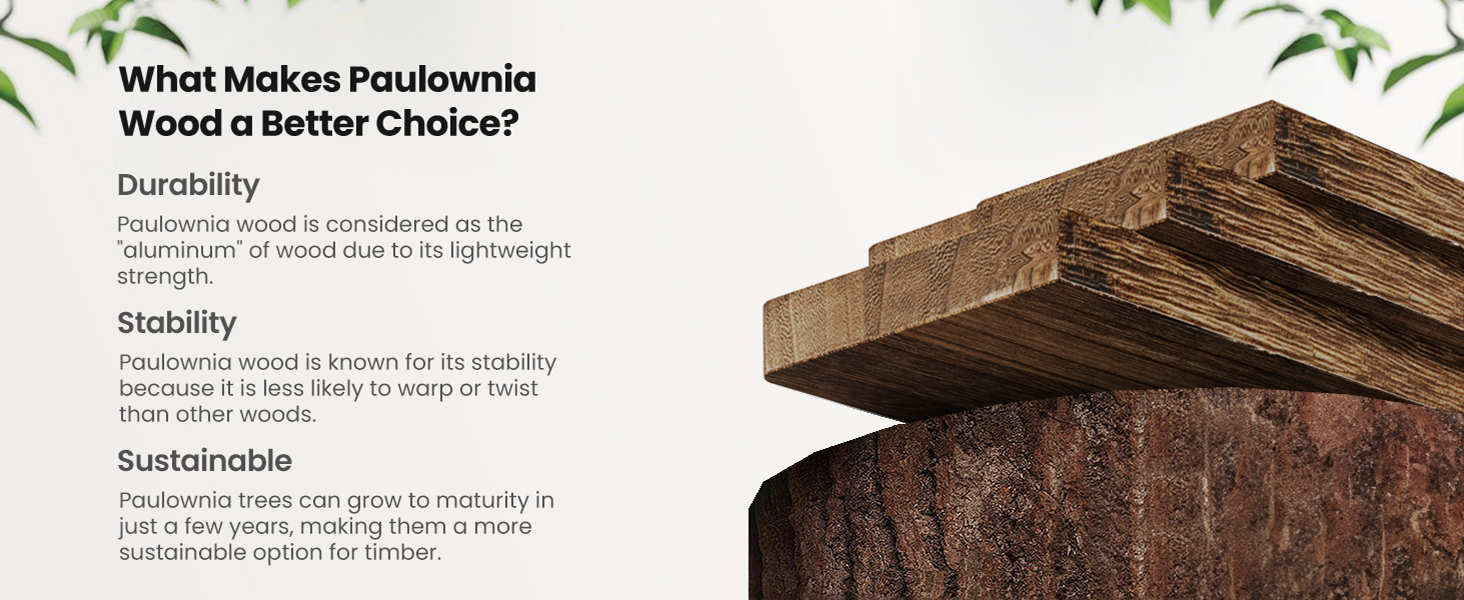 What Makes Paulownia Wood a Better Choice?

Durability

Paulownia wood is considered as the "aluminum" of wood due to its lightweight strength.

Stability

Paulownia wood is known for its stability because it is less likely to warp or twist than other woods.

Sustainable

Paulownia trees can grow to maturity in just a few years, making them a more sustainable option for timber.